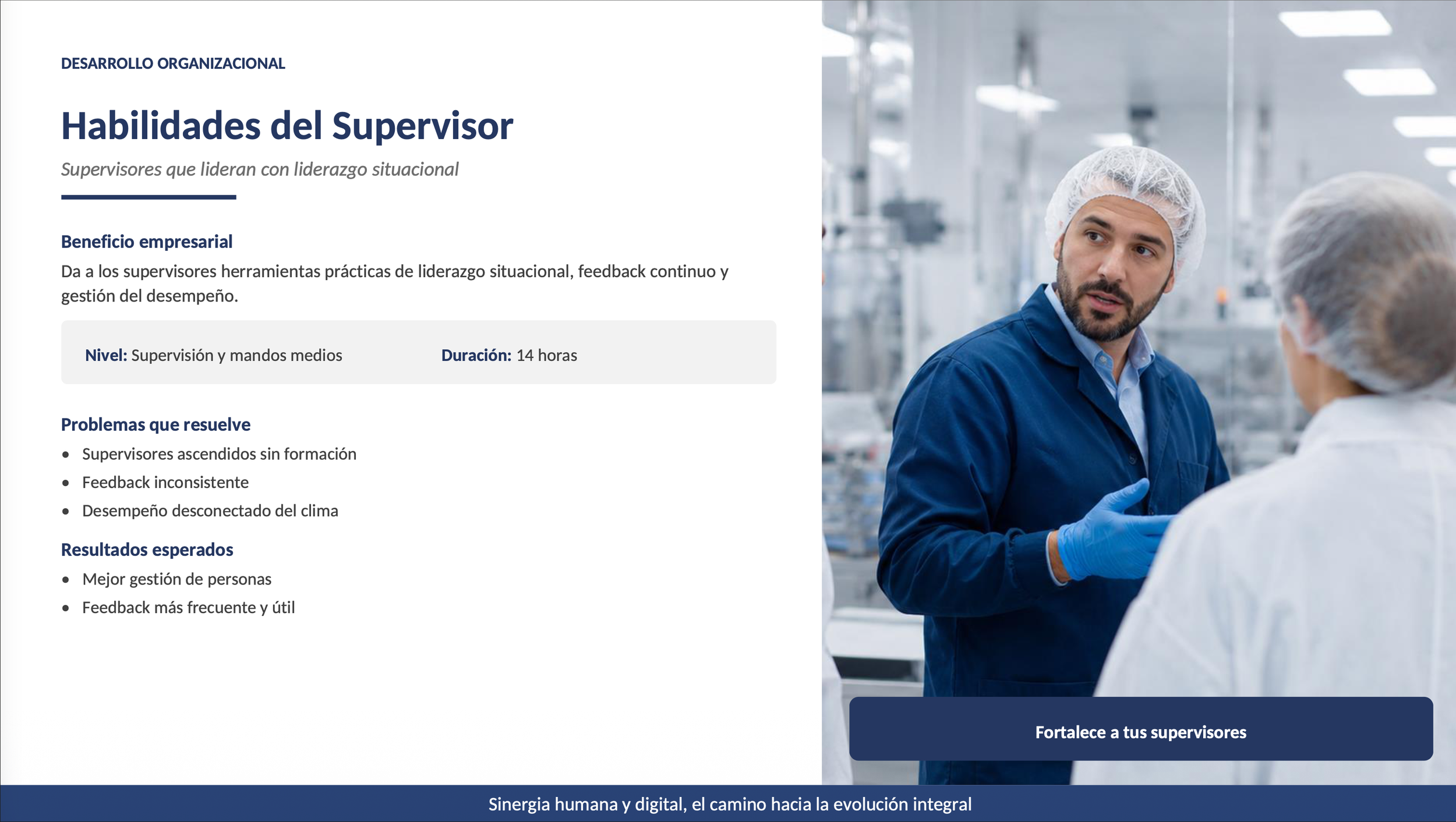 DESARROLLO ORGANIZACIONAL

Habilidades del Supervisor

Supervisores que lideran con liderazgo situacional

Beneficio empresarial

Da a los supervisores herramientas prácticas de liderazgo situacional, feedback continuo y gestión del desempeño.

Nivel: Supervisión y mandos medios    Duración: 14 horas

Problemas que resuelve

• Supervisores ascendidos sin formación
• Feedback inconsistente
• Desempeño desconectado del clima

Resultados esperados

• Mejor gestión de personas
• Feedback más frecuente y útil

Fortalece a tus supervisores

Sinergia humana y digital, el camino hacia la evolución integral